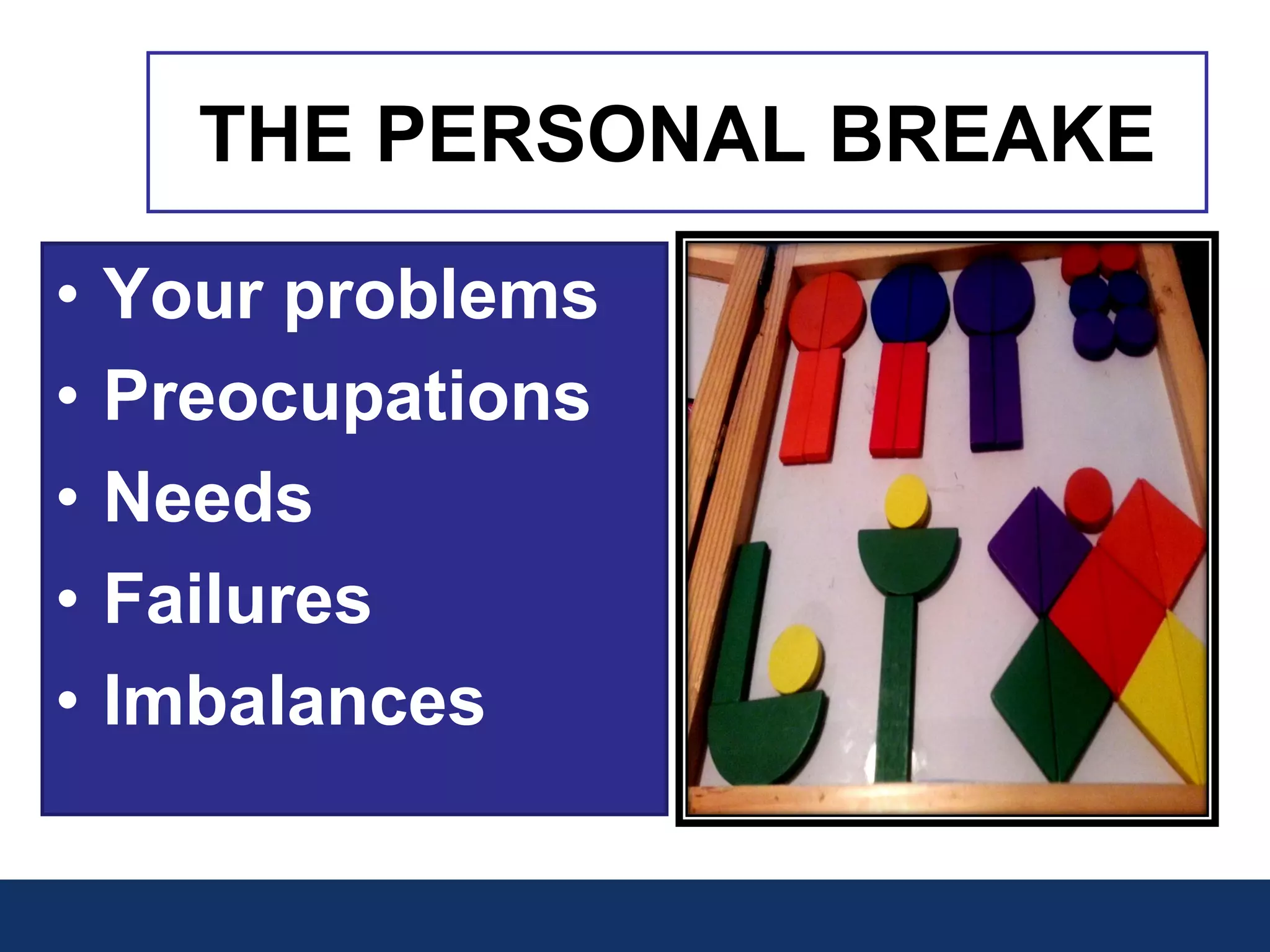 THE PERSONAL BREAKE

• Your problems
• Preocupations
• Needs
• Failures
• Imbalances